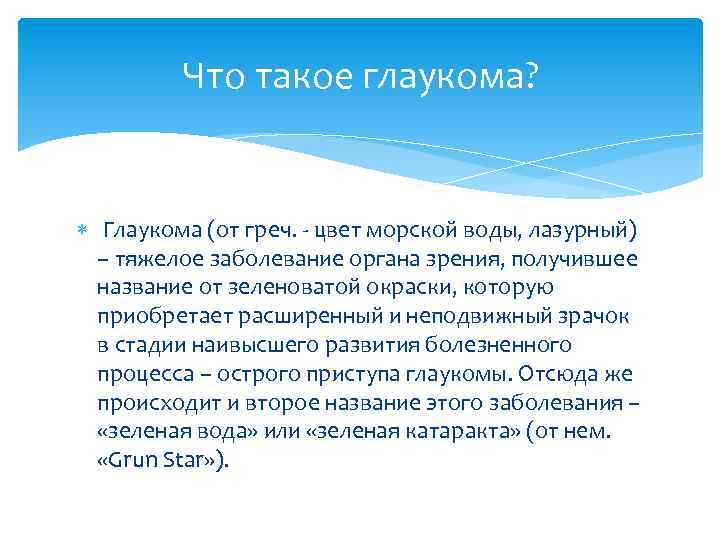 Что такое глаукома?

Глаукома (от греч. - цвет морской воды, лазурный) – тяжелое заболевание органа зрения, получившее название от зеленоватой окраски, которую приобретает расширенный и неподвижный зрачок в стадии наивысшего развития болезненного процесса – острого приступа глаукомы. Отсюда же происходит и второе название этого заболевания – «зеленая вода» или «зеленая катаракта» (от нем. «Grun Star»).